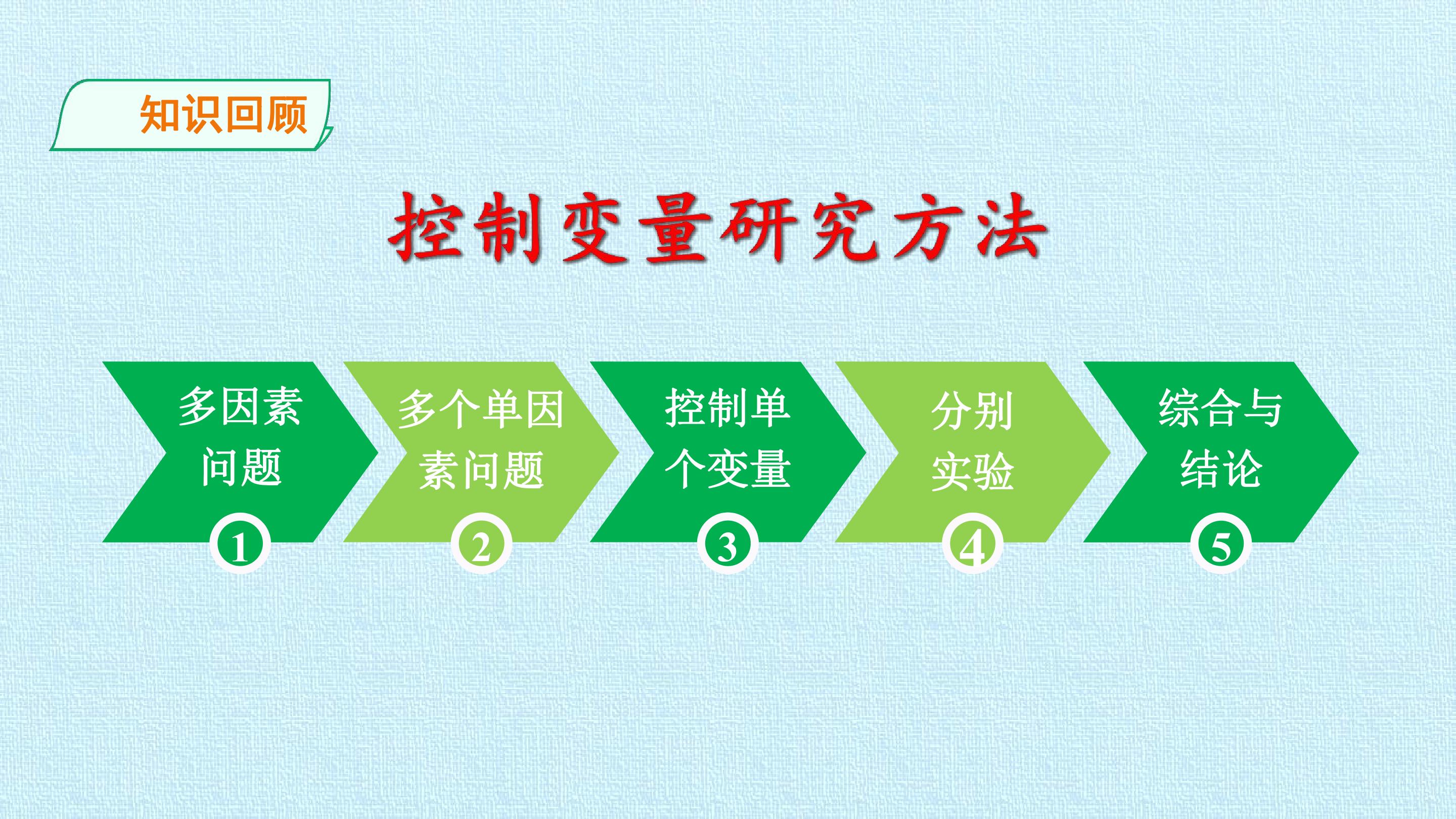 知识回顾

控制变量研究方法

多因素问题
1

多个单因素问题
2

控制单个变量
3

分别实验
4

综合与结论
5